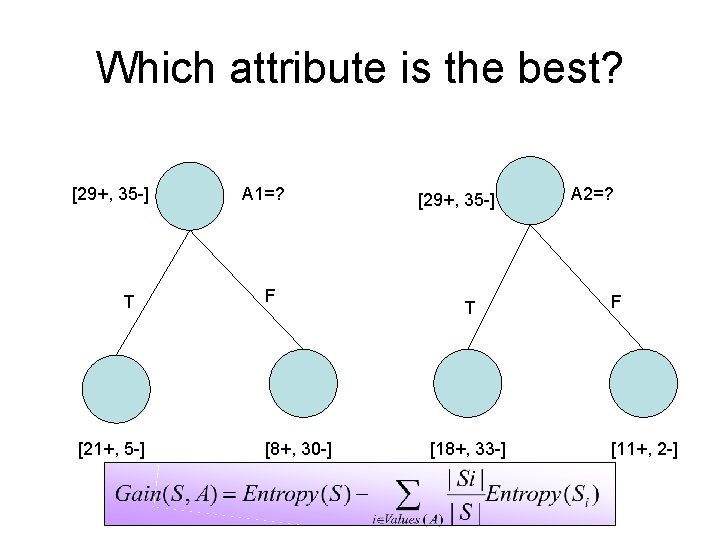 Which attribute is the best?

[29+, 35-]
A1=?
T
F
[21+, 5-]
[8+, 30-]

[29+, 35-]
A2=?
T
F
[18+, 33-]
[11+, 2-]

$Gain(S, A) = Entropy(S) - \sum_{i \in Values(A)} \frac{|Si|}{|S|} Entropy(S_i)$